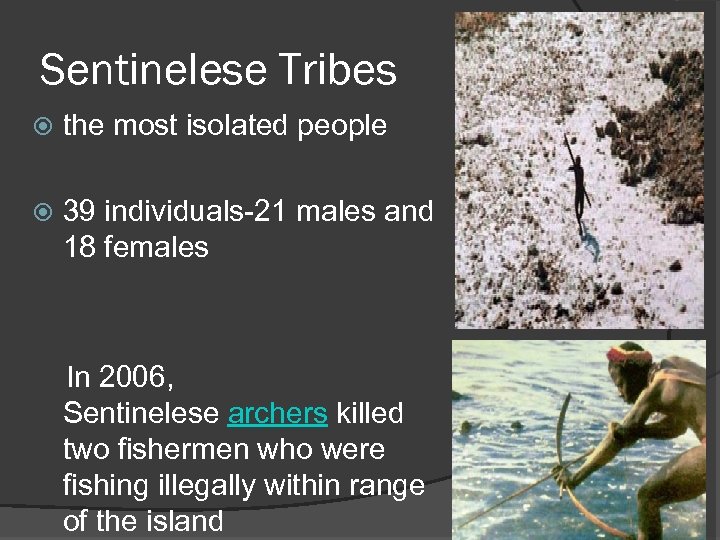 Sentinelese Tribes

the most isolated people

39 individuals-21 males and 18 females

In 2006, Sentinelese archers killed two fishermen who were fishing illegally within range of the island